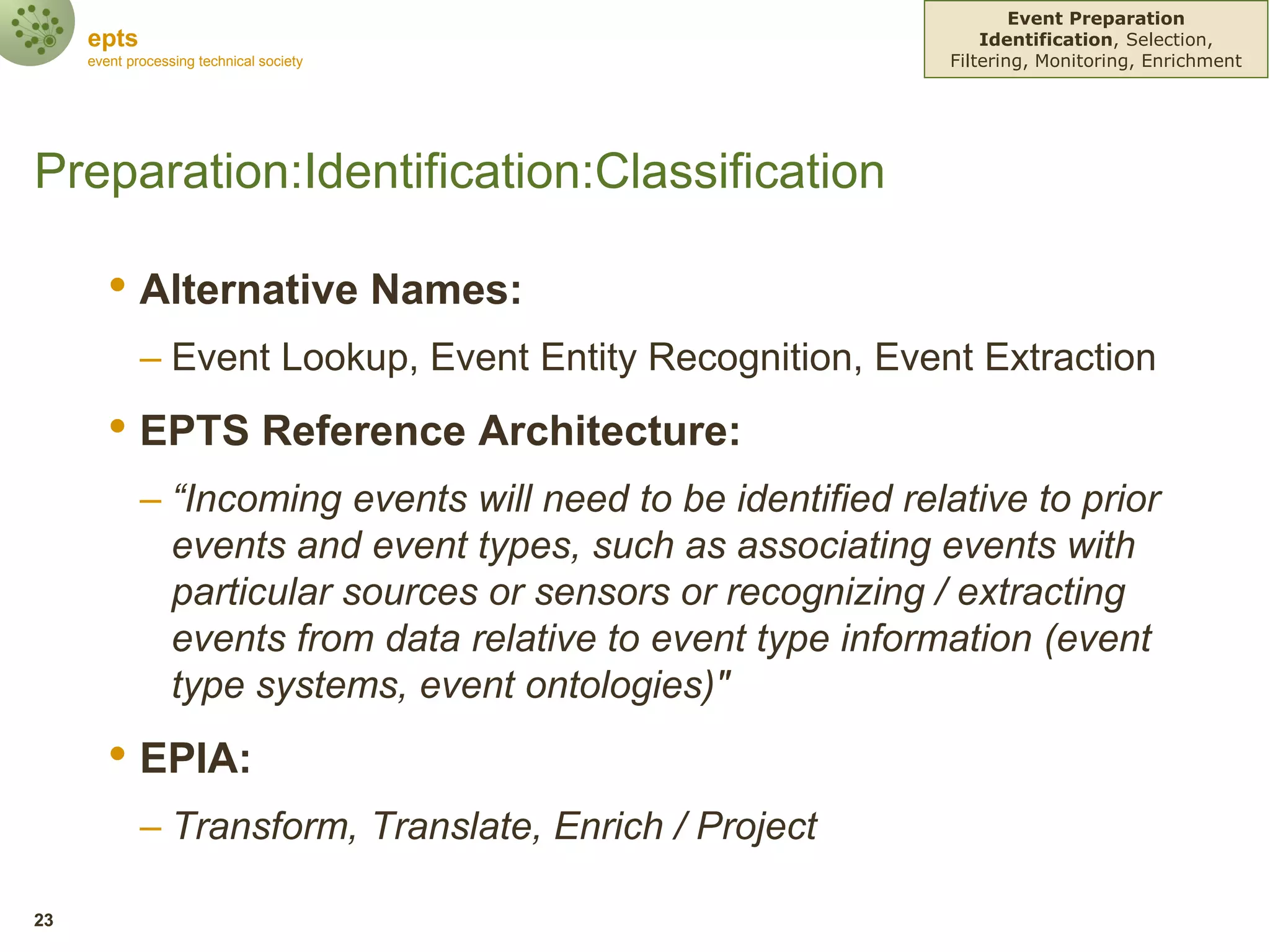 epts
event processing technical society

Event Preparation
Identification, Selection, Filtering, Monitoring, Enrichment

Preparation:Identification:Classification

• Alternative Names:
– Event Lookup, Event Entity Recognition, Event Extraction
• EPTS Reference Architecture:
– “Incoming events will need to be identified relative to prior events and event types, such as associating events with particular sources or sensors or recognizing / extracting events from data relative to event type information (event type systems, event ontologies)"
• EPIA:
– Transform, Translate, Enrich / Project

23